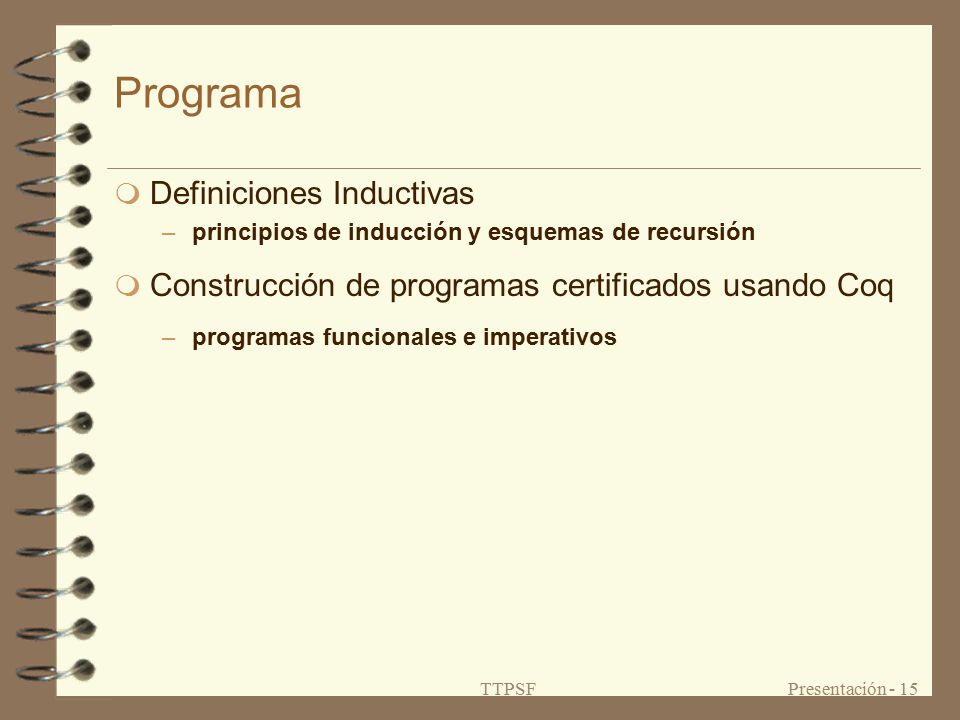 Programa

Definiciones Inductivas

– principios de inducción y esquemas de recursión

Construcción de programas certificados usando Coq

– programas funcionales e imperativos

TTPSF

Presentación - 15